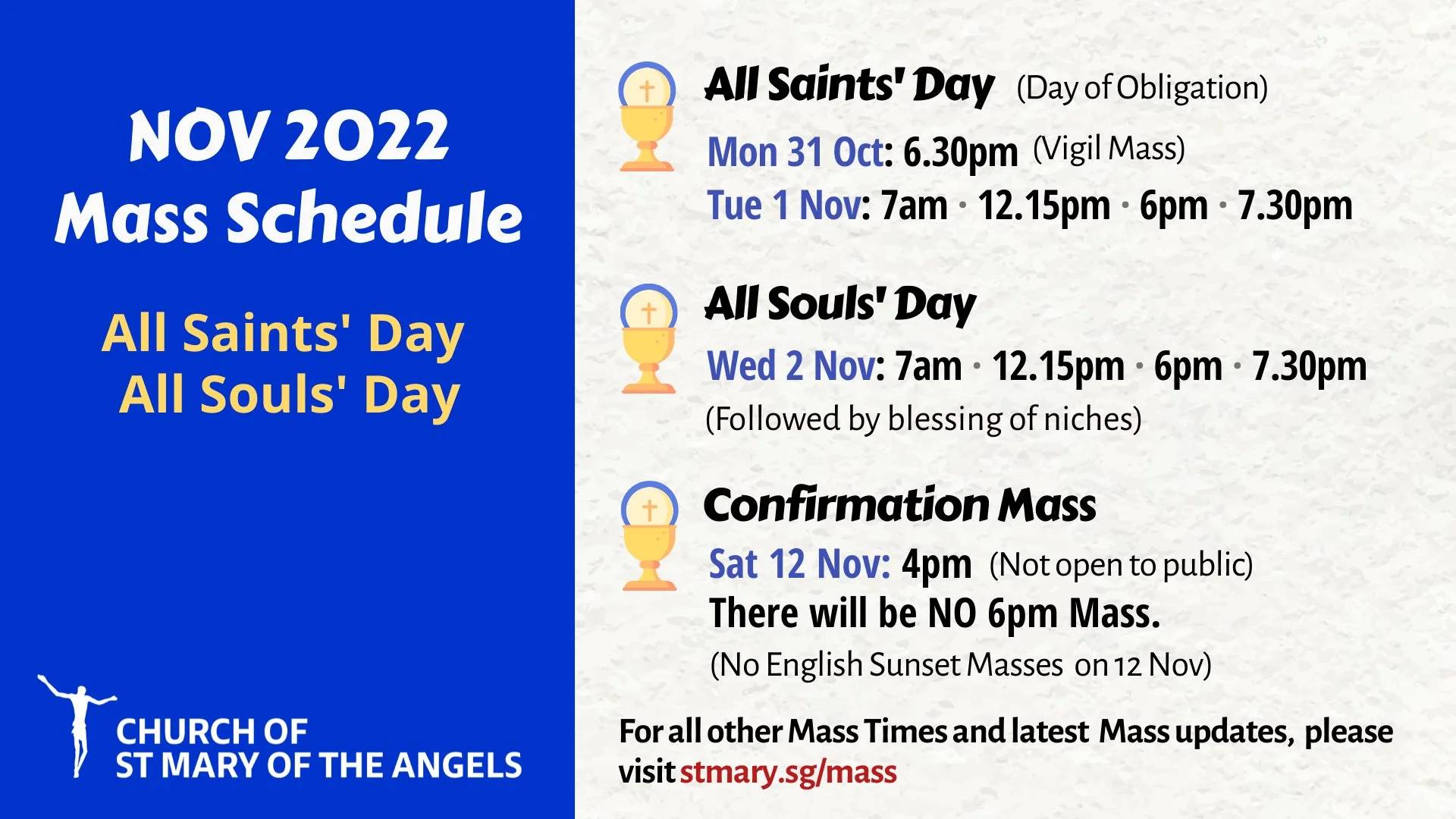 NOV 2022
Mass Schedule

All Saints' Day
All Souls' Day

CHURCH OF
ST MARY OF THE ANGELS

All Saints' Day (Day of Obligation)

Mon 31 Oct: 6.30pm (Vigil Mass)
Tue 1 Nov: 7am · 12.15pm · 6pm · 7.30pm

All Souls' Day

Wed 2 Nov: 7am · 12.15pm · 6pm · 7.30pm
(Followed by blessing of niches)

Confirmation Mass

Sat 12 Nov: 4pm (Not open to public)
There will be NO 6pm Mass.
(No English Sunset Masses on 12 Nov)

For all other Mass Times and latest Mass updates, please visit stmary.sg/mass